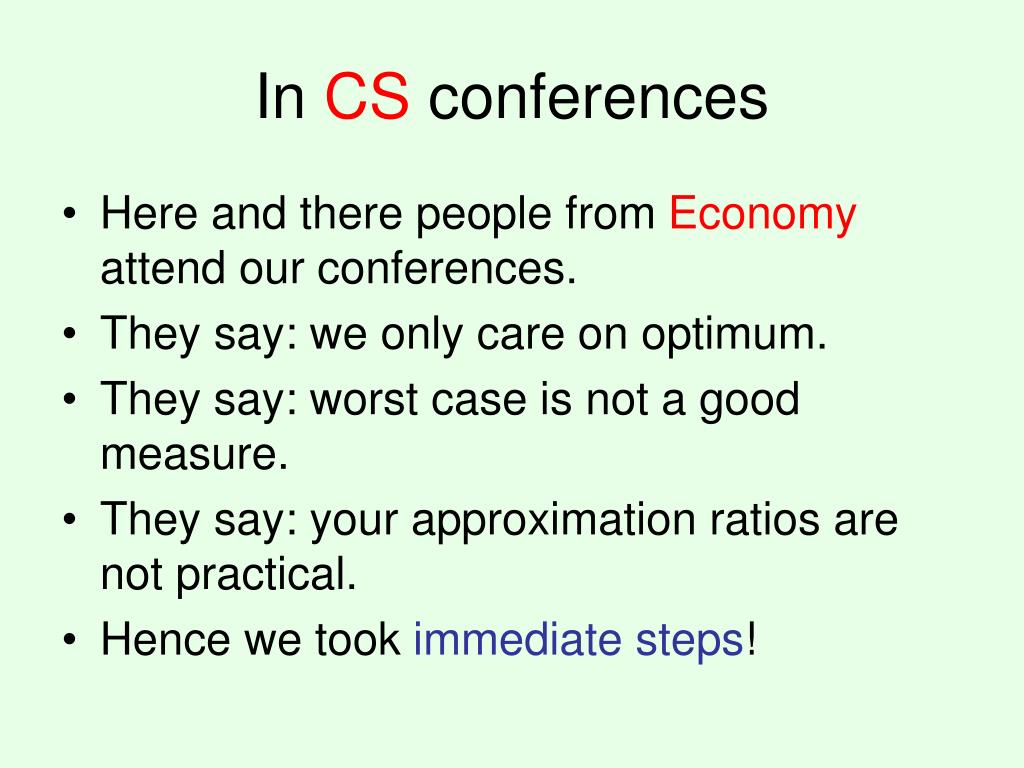 In CS conferences

• Here and there people from Economy attend our conferences.
• They say: we only care on optimum.
• They say: worst case is not a good measure.
• They say: your approximation ratios are not practical.
• Hence we took immediate steps!